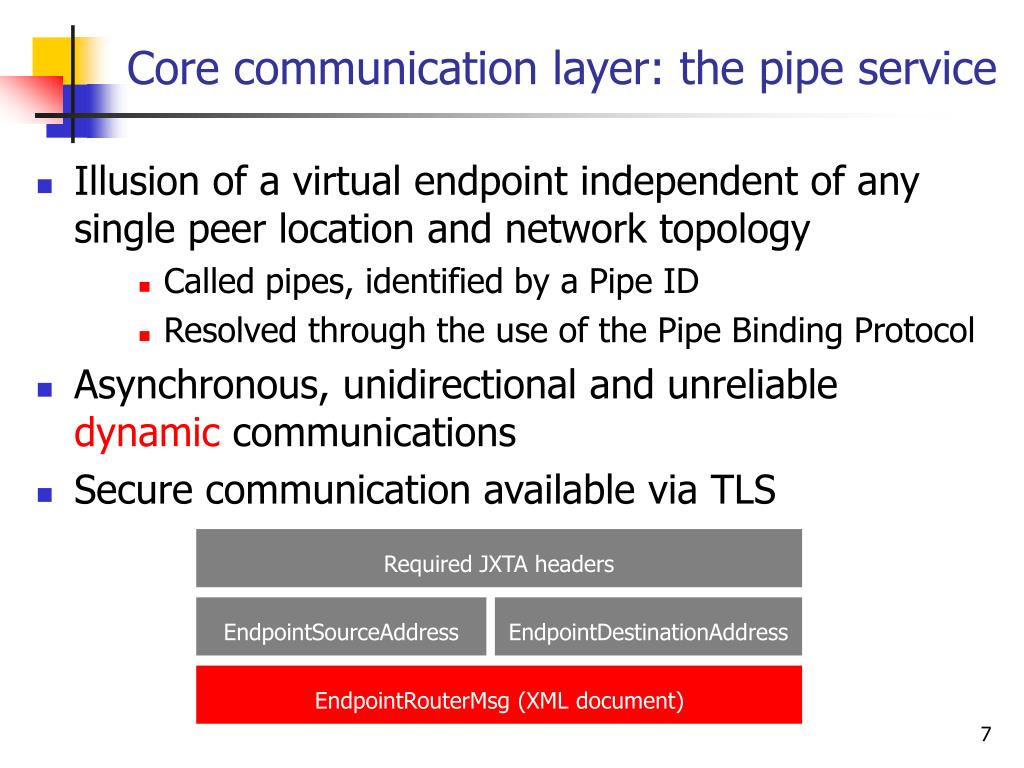 Core communication layer: the pipe service

Illusion of a virtual endpoint independent of any single peer location and network topology

Called pipes, identified by a Pipe ID

Resolved through the use of the Pipe Binding Protocol

Asynchronous, unidirectional and unreliable dynamic communications

Secure communication available via TLS

Required JXTA headers

EndpointSourceAddress

EndpointDestinationAddress

EndpointRouterMsg (XML document)

7